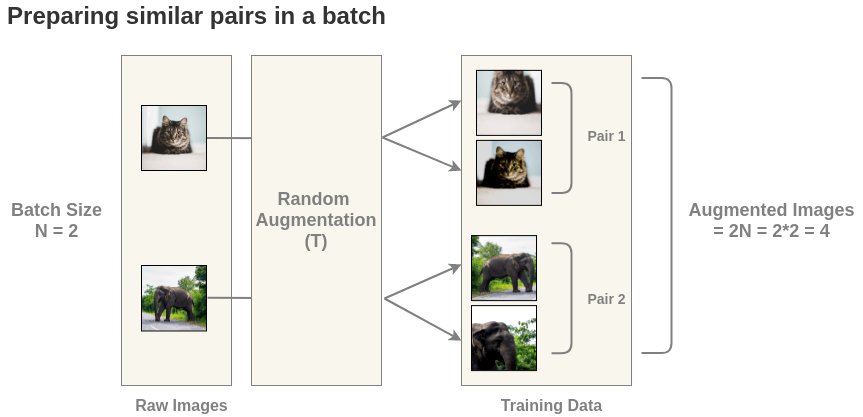 Preparing similar pairs in a batch

Batch Size
N = 2

Random Augmentation (T)

Pair 1

Pair 2

Augmented Images
= 2N = 2*2 = 4

Raw Images

Training Data